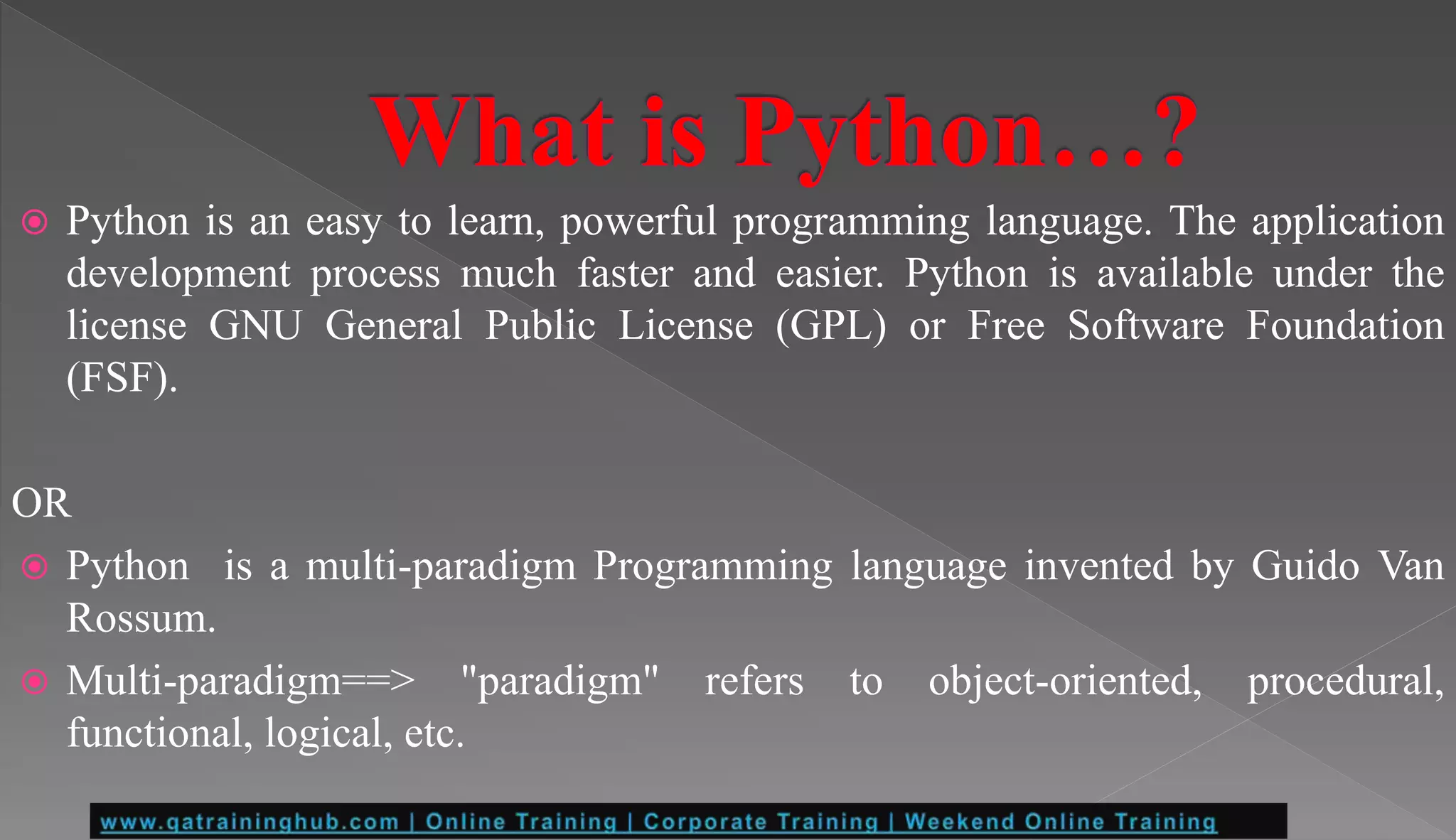 What is Python...?

Python is an easy to learn, powerful programming language. The application development process much faster and easier. Python is available under the license GNU General Public License (GPL) or Free Software Foundation (FSF).

OR

Python is a multi-paradigm Programming language invented by Guido Van Rossum.

Multi-paradigm==> "paradigm" refers to object-oriented, procedural, functional, logical, etc.

www.qatraininghub.com | Online Training | Corporate Training | Weekend Online Training